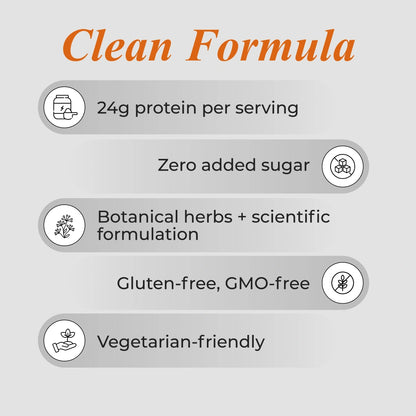 Clean Formula

24g protein per serving

Zero added sugar

Botanical herbs + scientific formulation

Gluten-free, GMO-free

Vegetarian-friendly